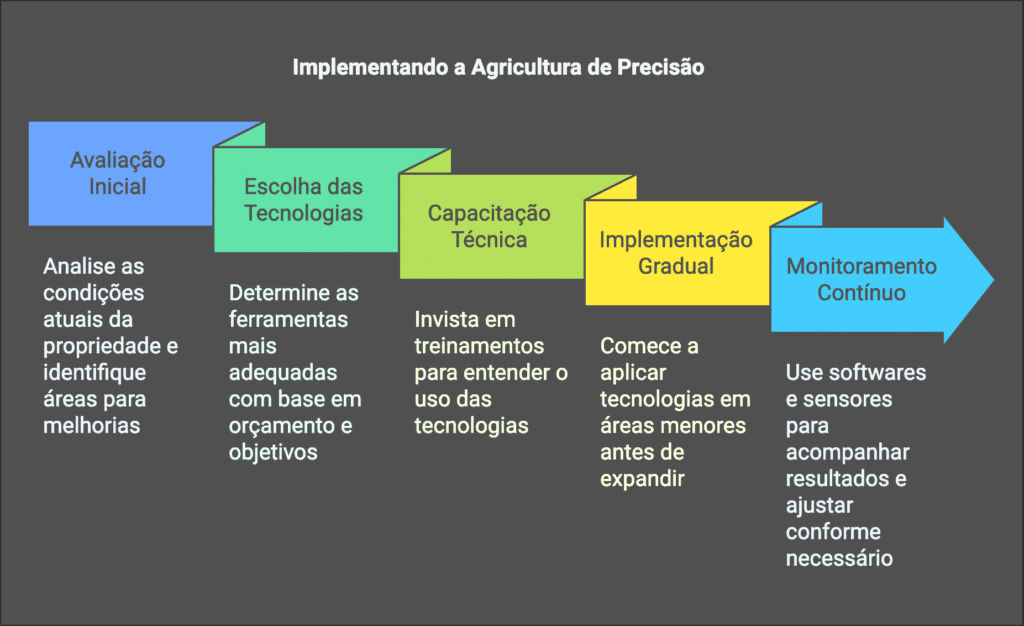 Implementando a Agricultura de Precisão

Avaliação Inicial

Analise as condições atuais da propriedade e identifique áreas para melhorias

Escolha das Tecnologias

Determine as ferramentas mais adequadas com base em orçamento e objetivos

Capacitação Técnica

Invista em treinamentos para entender o uso das tecnologias

Implementação Gradual

Comece a aplicar tecnologias em áreas menores antes de expandir

Monitoramento Contínuo

Use softwares e sensores para acompanhar resultados e ajustar conforme necessário